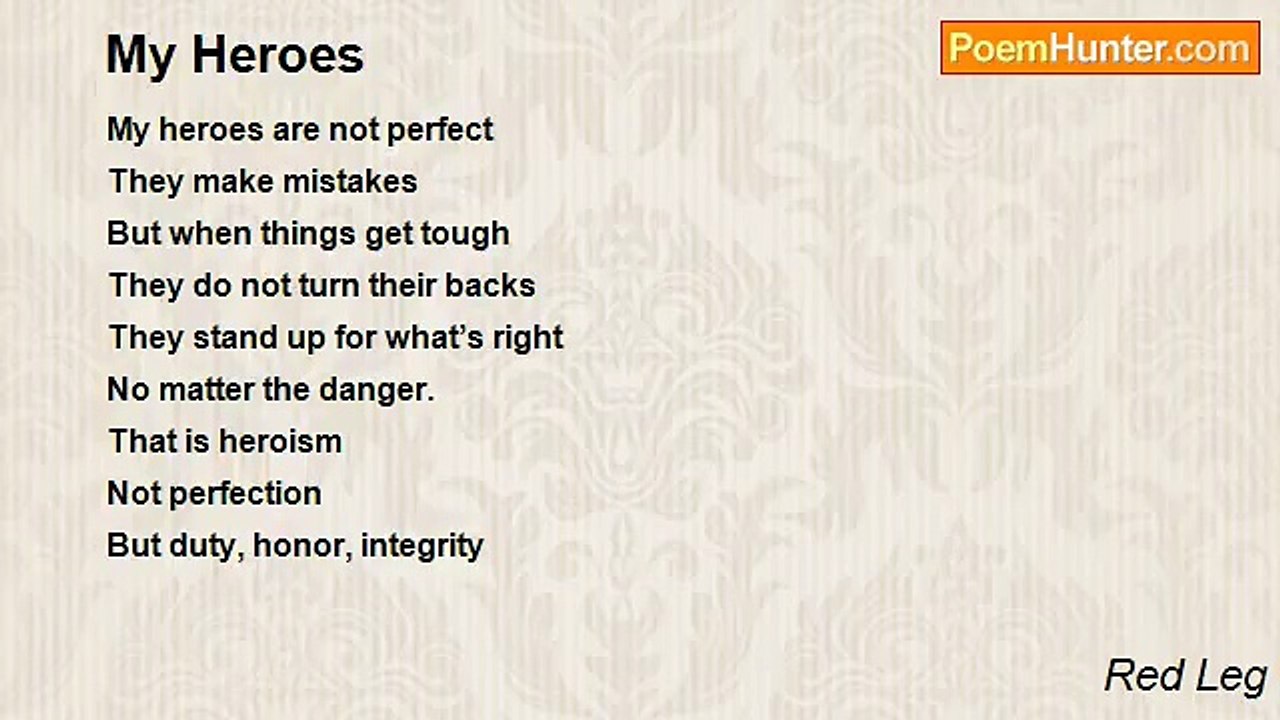 My Heroes

PoemHunter.com

My heroes are not perfect
They make mistakes
But when things get tough
They do not turn their backs
They stand up for what's right
No matter the danger.
That is heroism
Not perfection
But duty, honor, integrity

Red Leg